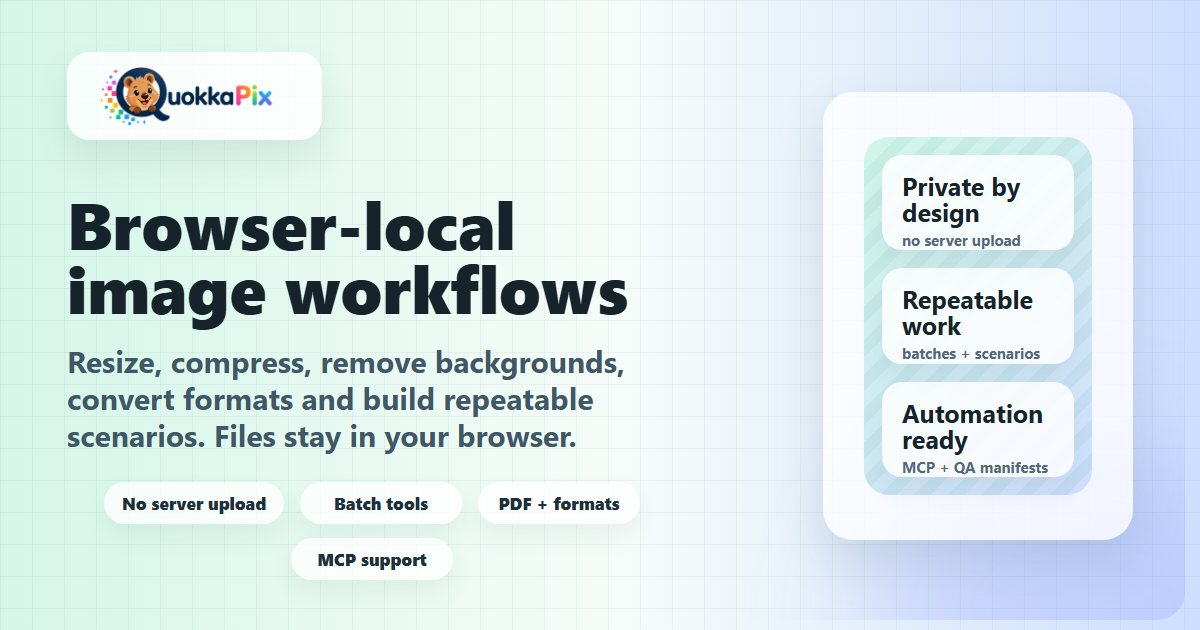 QuokkaPix

Browser-local image workflows

Resize, compress, remove backgrounds, convert formats and build repeatable scenarios. Files stay in your browser.

No server upload

Batch tools

PDF + formats

MCP support

Private by design
no server upload

Repeatable work
batches + scenarios

Automation ready
MCP + QA manifests